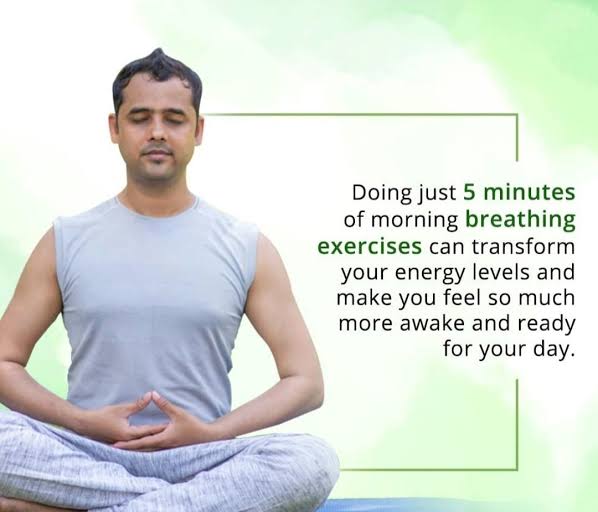 Doing just 5 minutes of morning breathing exercises can transform your energy levels and make you feel so much more awake and ready for your day.